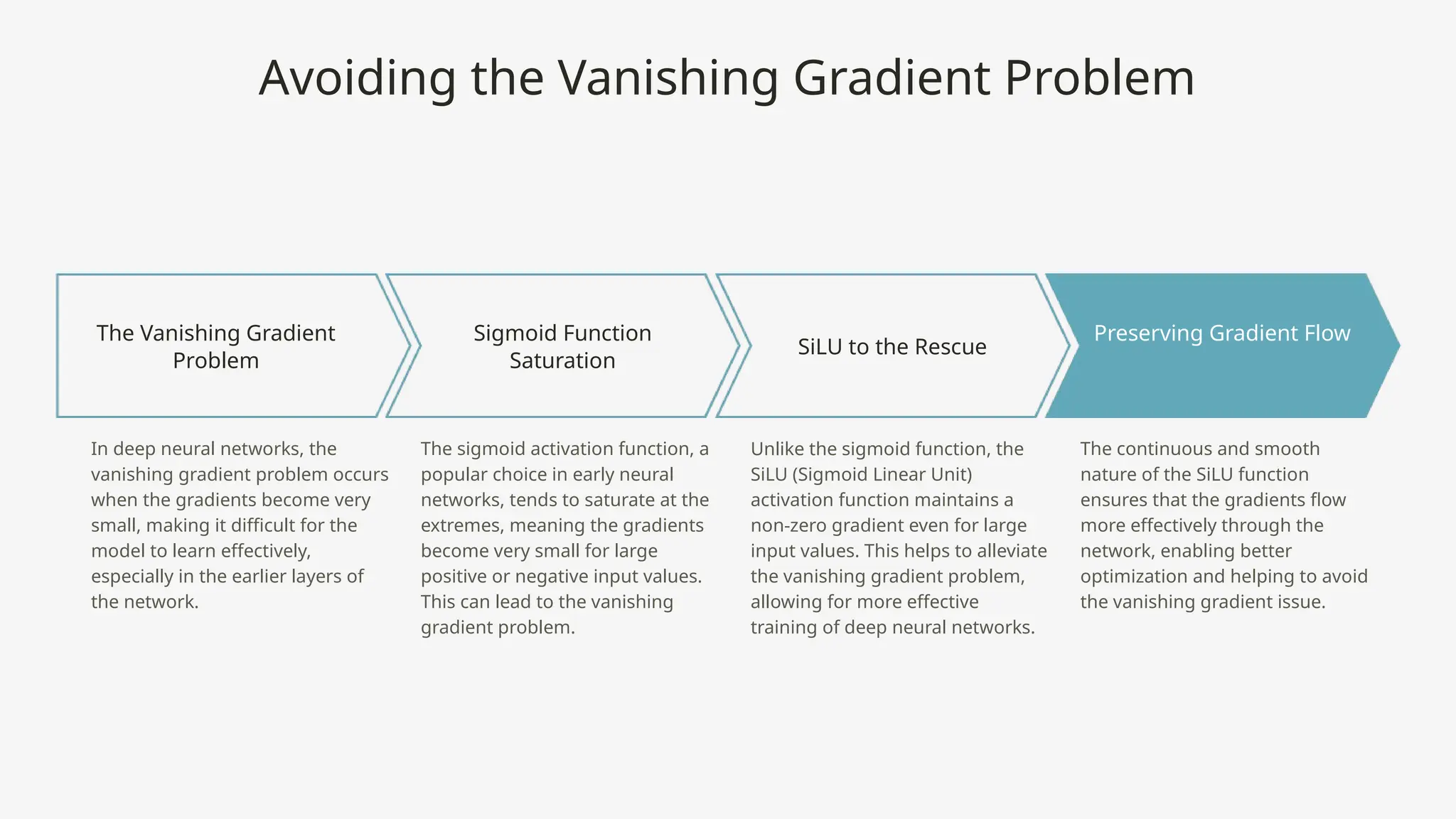 Avoiding the Vanishing Gradient Problem

The Vanishing Gradient Problem

In deep neural networks, the vanishing gradient problem occurs when the gradients become very small, making it difficult for the model to learn effectively, especially in the earlier layers of the network.

Sigmoid Function Saturation

The sigmoid activation function, a popular choice in early neural networks, tends to saturate at the extremes, meaning the gradients become very small for large positive or negative input values. This can lead to the vanishing gradient problem.

SiLU to the Rescue

Unlike the sigmoid function, the SiLU (Sigmoid Linear Unit) activation function maintains a non-zero gradient even for large input values. This helps to alleviate the vanishing gradient problem, allowing for more effective training of deep neural networks.

Preserving Gradient Flow

The continuous and smooth nature of the SiLU function ensures that the gradients flow more effectively through the network, enabling better optimization and helping to avoid the vanishing gradient issue.